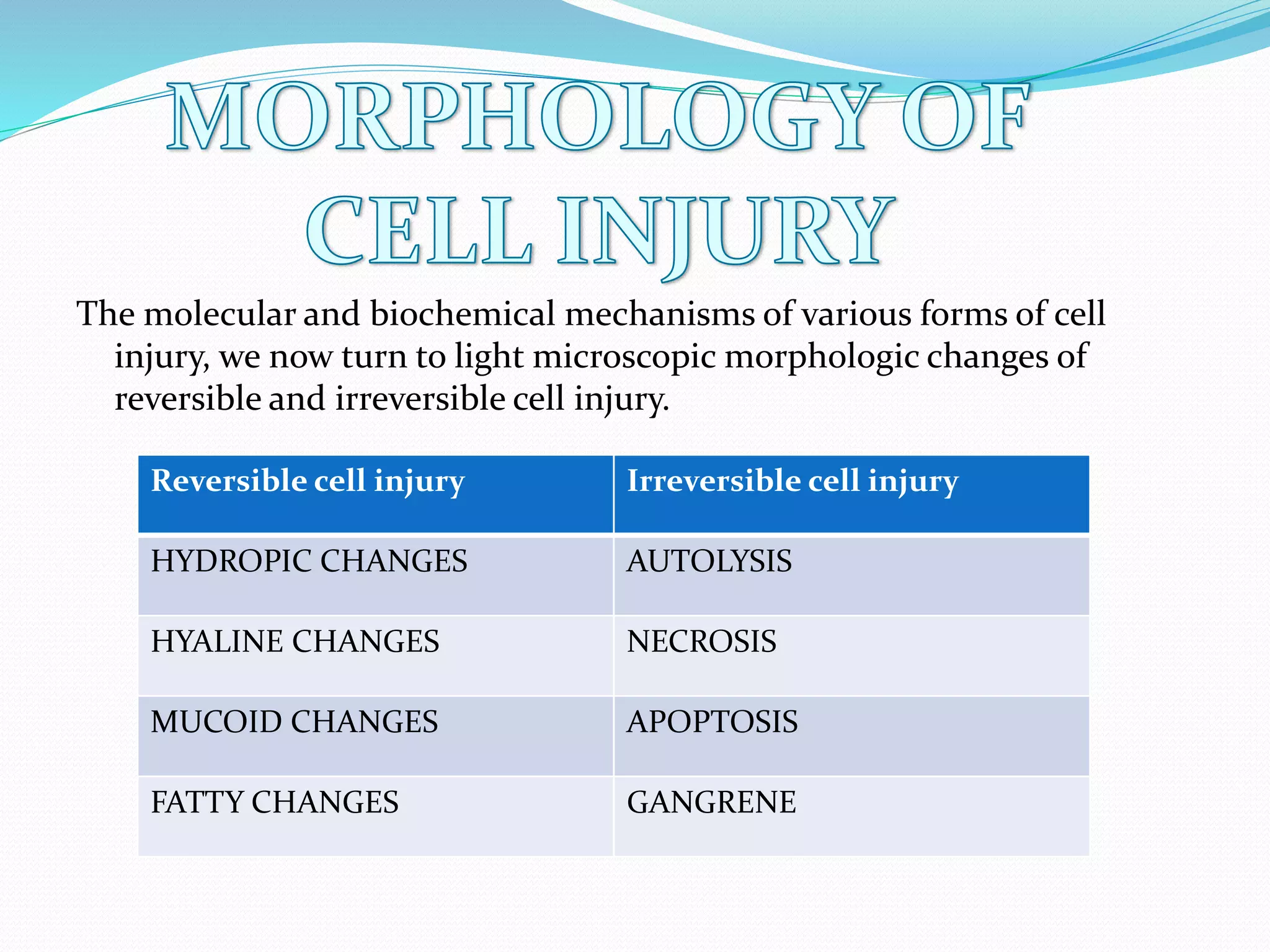 MORPHOLOGY OF CELL INJURY

The molecular and biochemical mechanisms of various forms of cell injury, we now turn to light microscopic morphologic changes of reversible and irreversible cell injury.

| Reversible cell injury | Irreversible cell injury |
|---|---|
| HYDROPIC CHANGES | AUTOLYSIS |
| HYALINE CHANGES | NECROSIS |
| MUCOID CHANGES | APOPTOSIS |
| FATTY CHANGES | GANGRENE |